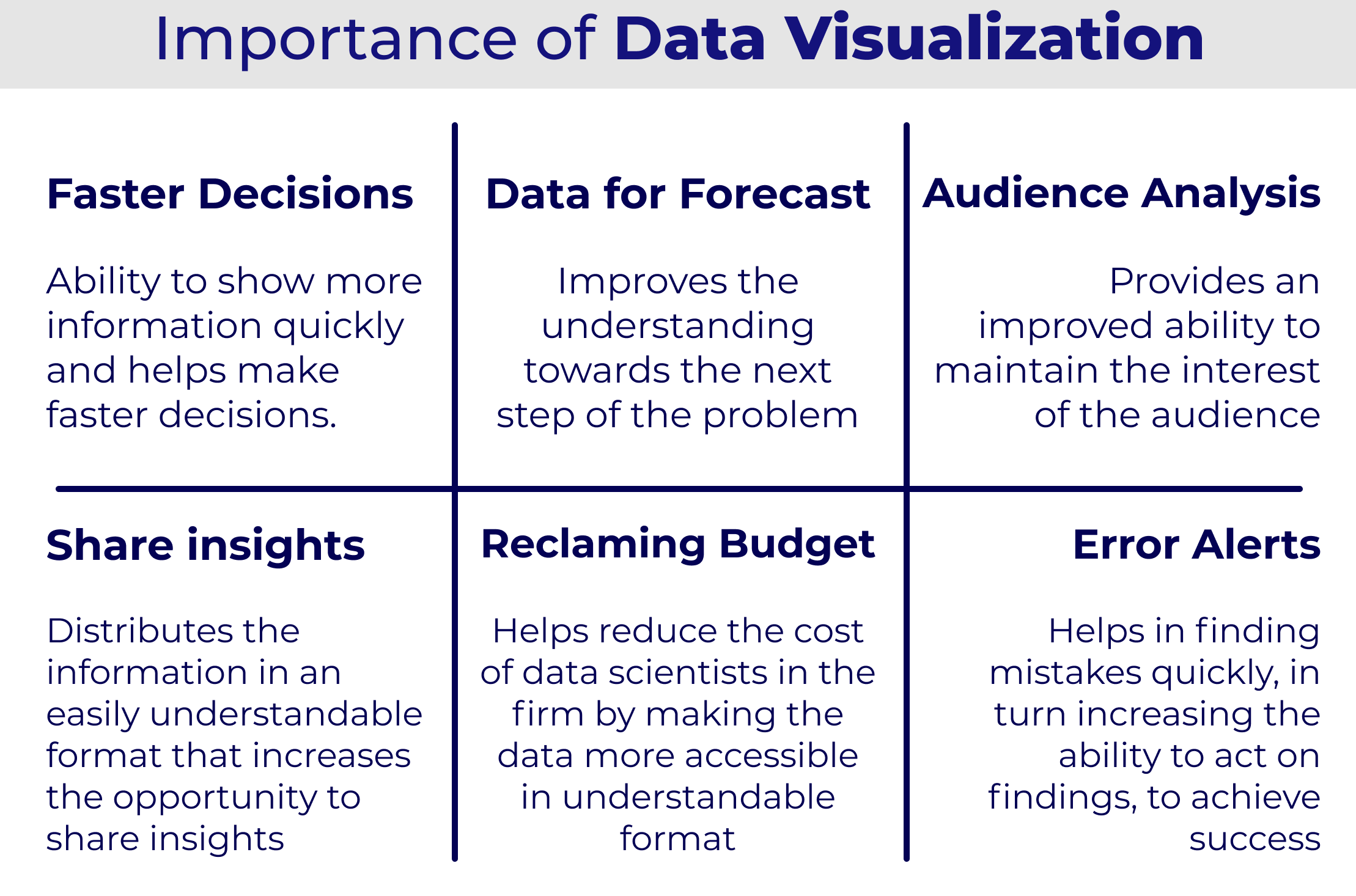 Importance of Data Visualization

Faster Decisions

Ability to show more information quickly and helps make faster decisions.

Data for Forecast

Improves the understanding towards the next step of the problem

Audience Analysis

Provides an improved ability to maintain the interest of the audience

Share insights

Distributes the information in an easily understandable format that increases the opportunity to share insights

Reclaming Budget

Helps reduce the cost of data scientists in the firm by making the data more accessible in understandable format

Error Alerts

Helps in finding mistakes quickly, in turn increasing the ability to act on findings, to achieve success